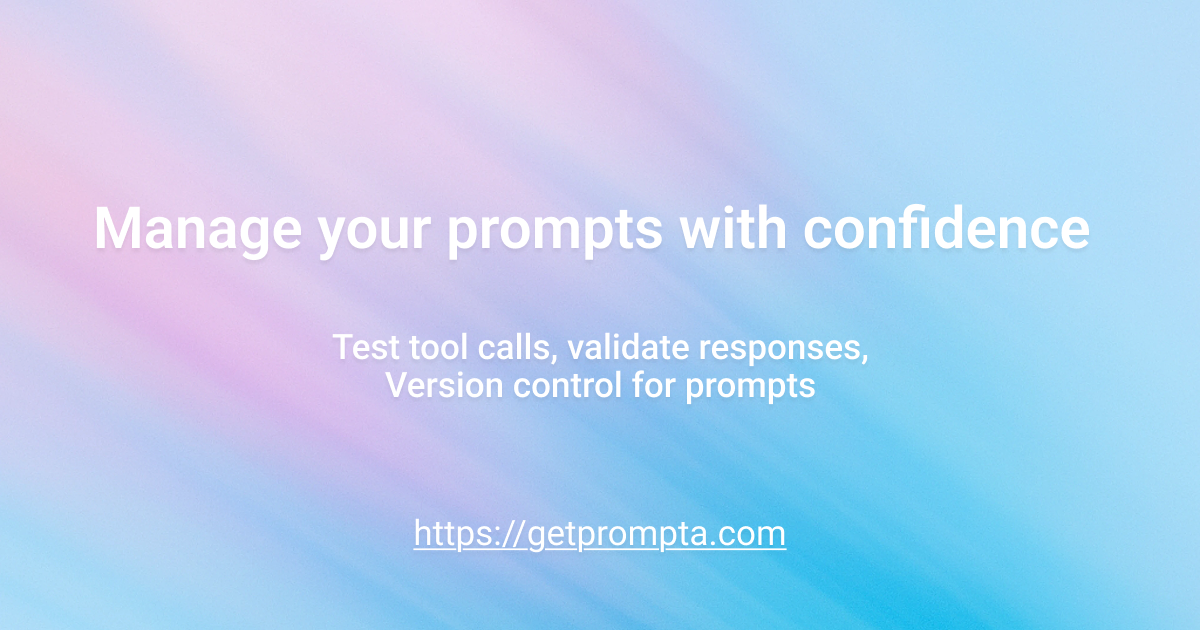 Manage your prompts with confidence

Test tool calls, validate responses,
Version control for prompts

https://getprompta.com